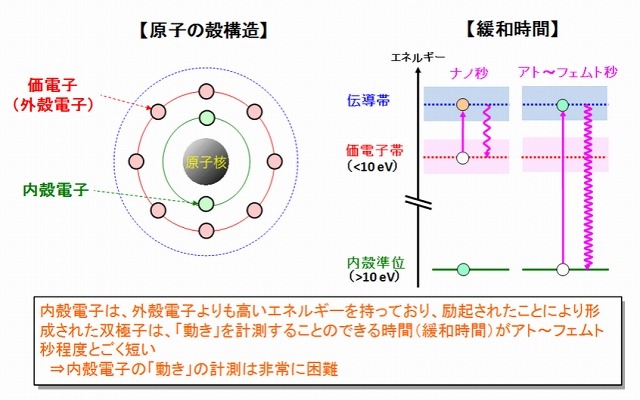 【原子の殻構造】

価電子
（外殻電子）

原子核

内殻電子

【緩和時間】

エネルギー

ナノ秒

アト～フェムト秒

伝導帯

価電子帯
（<10 eV）

内殻準位
（>10 eV）

内殻電子は、外殻電子よりも高いエネルギーを持っており、励起されたことにより形成された双極子は、「動き」を計測することのできる時間（緩和時間）がアト～フェムト秒程度とごく短い
⇒内殻電子の「動き」の計測は非常に困難